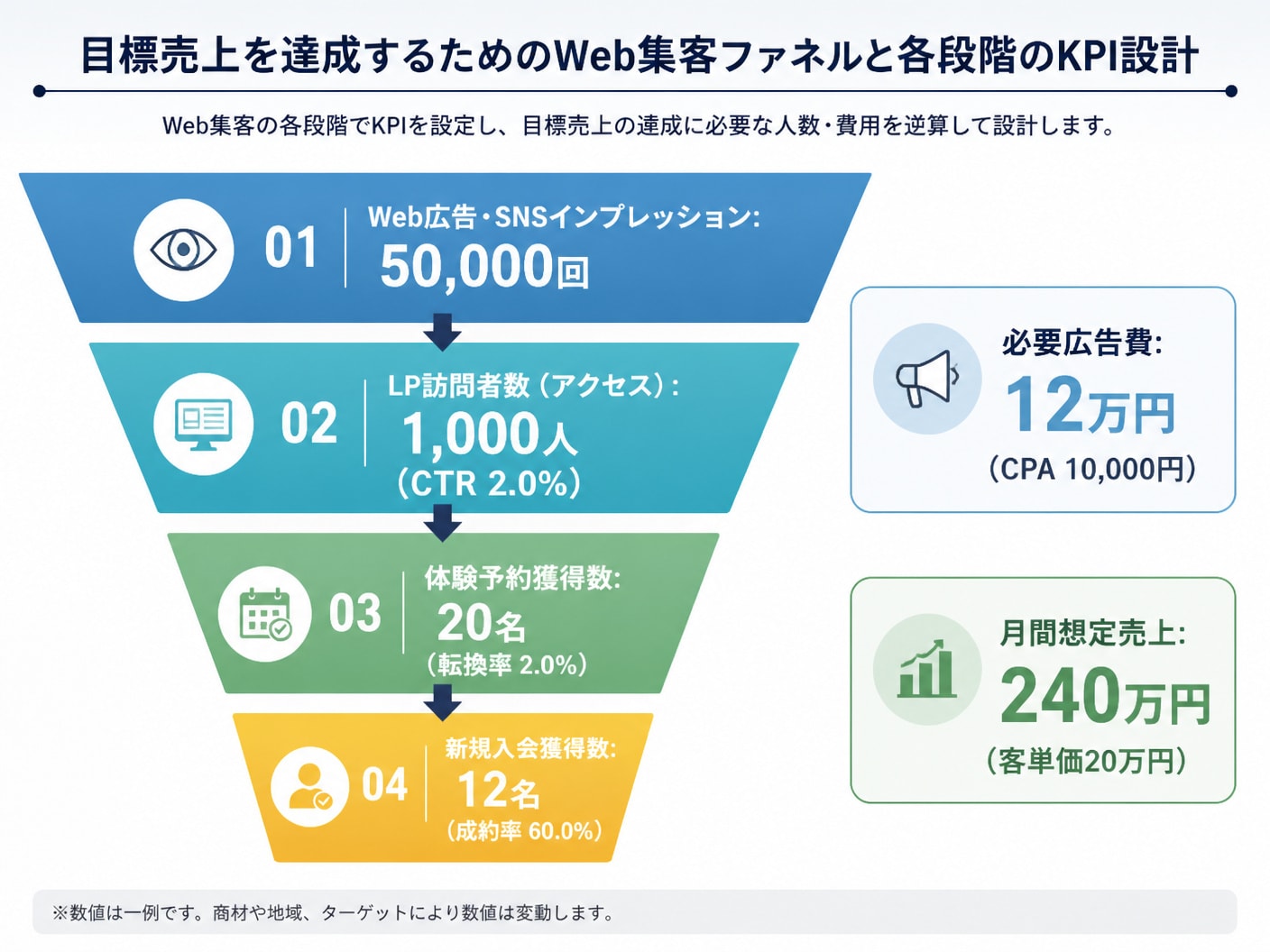 目標売上を達成するためのWeb集客ファネルと各段階のKPI設計

Web集客の各段階でKPIを設定し、目標売上の達成に必要な人数・費用を逆算して設計します。

01 Web広告・SNSインプレッション: 50,000回

02 LP訪問者数（アクセス）: 1,000人 （CTR 2.0%）

03 体験予約獲得数: 20名 （転換率 2.0%）

04 新規入会獲得数: 12名 （成約率 60.0%）

必要広告費: 12万円 （CPA 10,000円）

月間想定売上: 240万円 （客単価20万円）

※数値は一例です。商材や地域、ターゲットにより数値は変動します。